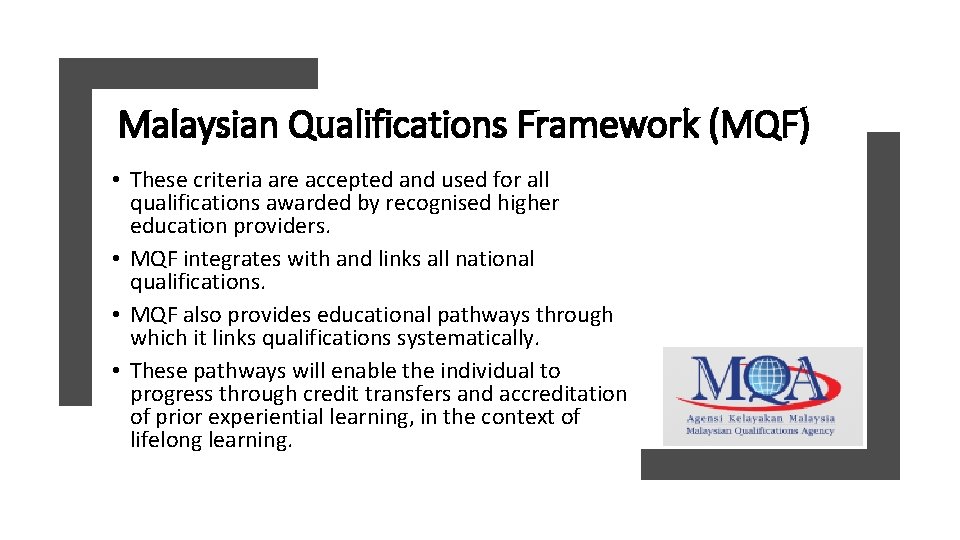 Malaysian Qualifications Framework (MQF)

• These criteria are accepted and used for all qualifications awarded by recognised higher education providers.
• MQF integrates with and links all national qualifications.
• MQF also provides educational pathways through which it links qualifications systematically.
• These pathways will enable the individual to progress through credit transfers and accreditation of prior experiential learning, in the context of lifelong learning.

MQA
Agensi Kelayakan Malaysia
Malaysian Qualifications Agency